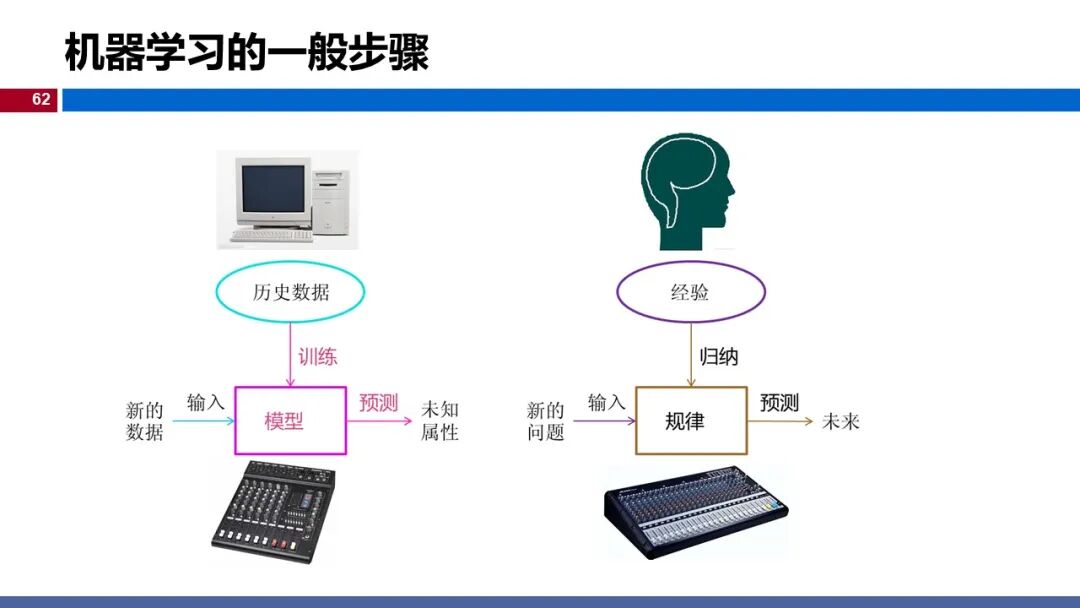 机器学习的一般步骤

62

历史数据

训练

新的数据

输入

模型

预测

未知属性

经验

归纳

新的问题

输入

规律

预测

未来